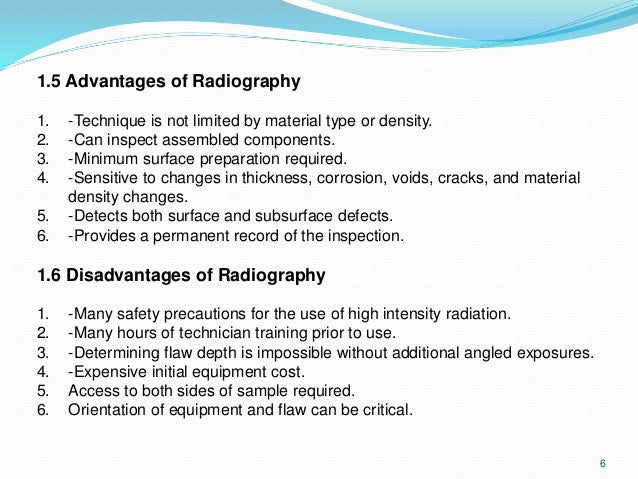 1.5 Advantages of Radiography

1. -Technique is not limited by material type or density.
2. -Can inspect assembled components.
3. -Minimum surface preparation required.
4. -Sensitive to changes in thickness, corrosion, voids, cracks, and material density changes.
5. -Detects both surface and subsurface defects.
6. -Provides a permanent record of the inspection.

1.6 Disadvantages of Radiography

1. -Many safety precautions for the use of high intensity radiation.
2. -Many hours of technician training prior to use.
3. -Determining flaw depth is impossible without additional angled exposures.
4. -Expensive initial equipment cost.
5. Access to both sides of sample required.
6. Orientation of equipment and flaw can be critical.

6